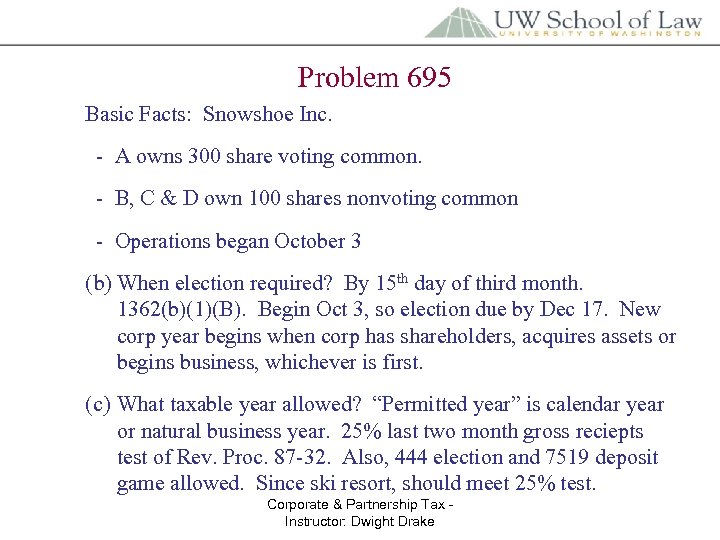 UW School of Law
UNIVERSITY OF WASHINGTON

Problem 695

Basic Facts: Snowshoe Inc.

- A owns 300 share voting common.

- B, C & D own 100 shares nonvoting common

- Operations began October 3

(b) When election required? By 15$^{th}$ day of third month. 1362(b)(1)(B). Begin Oct 3, so election due by Dec 17. New corp year begins when corp has shareholders, acquires assets or begins business, whichever is first.

(c) What taxable year allowed? "Permitted year" is calendar year or natural business year. 25% last two month gross reciepts test of Rev. Proc. 87-32. Also, 444 election and 7519 deposit game allowed. Since ski resort, should meet 25% test.

Corporate & Partnership Tax - Instructor: Dwight Drake